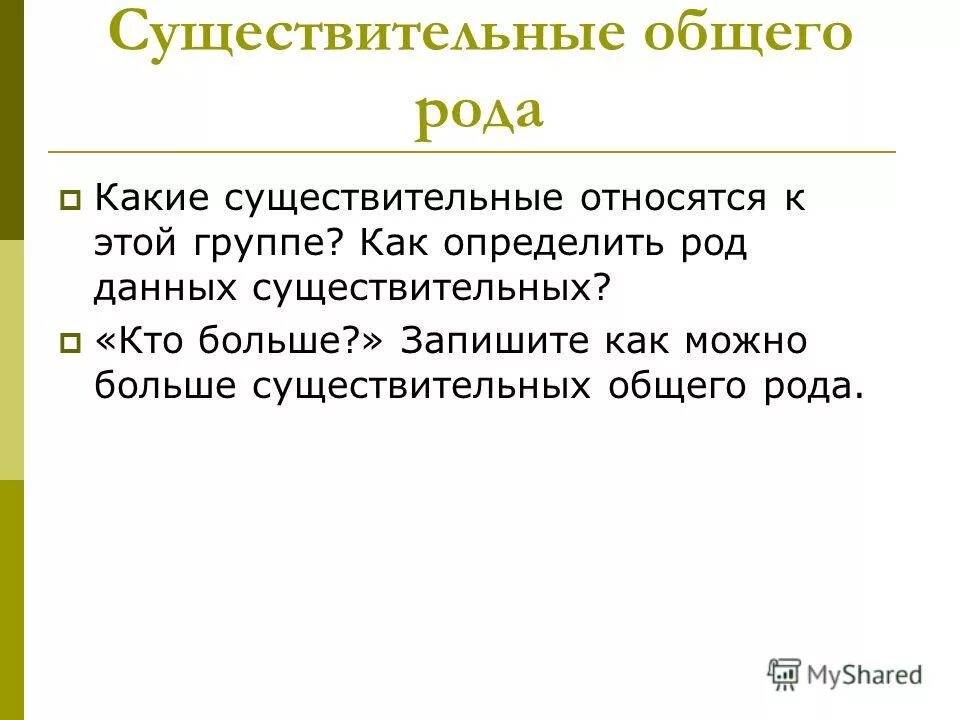 Существительные общего рода

Какие существительные относятся к этой группе? Как определить род данных существительных?

«Кто больше?» Запишите как можно больше существительных общего рода.

MyShared